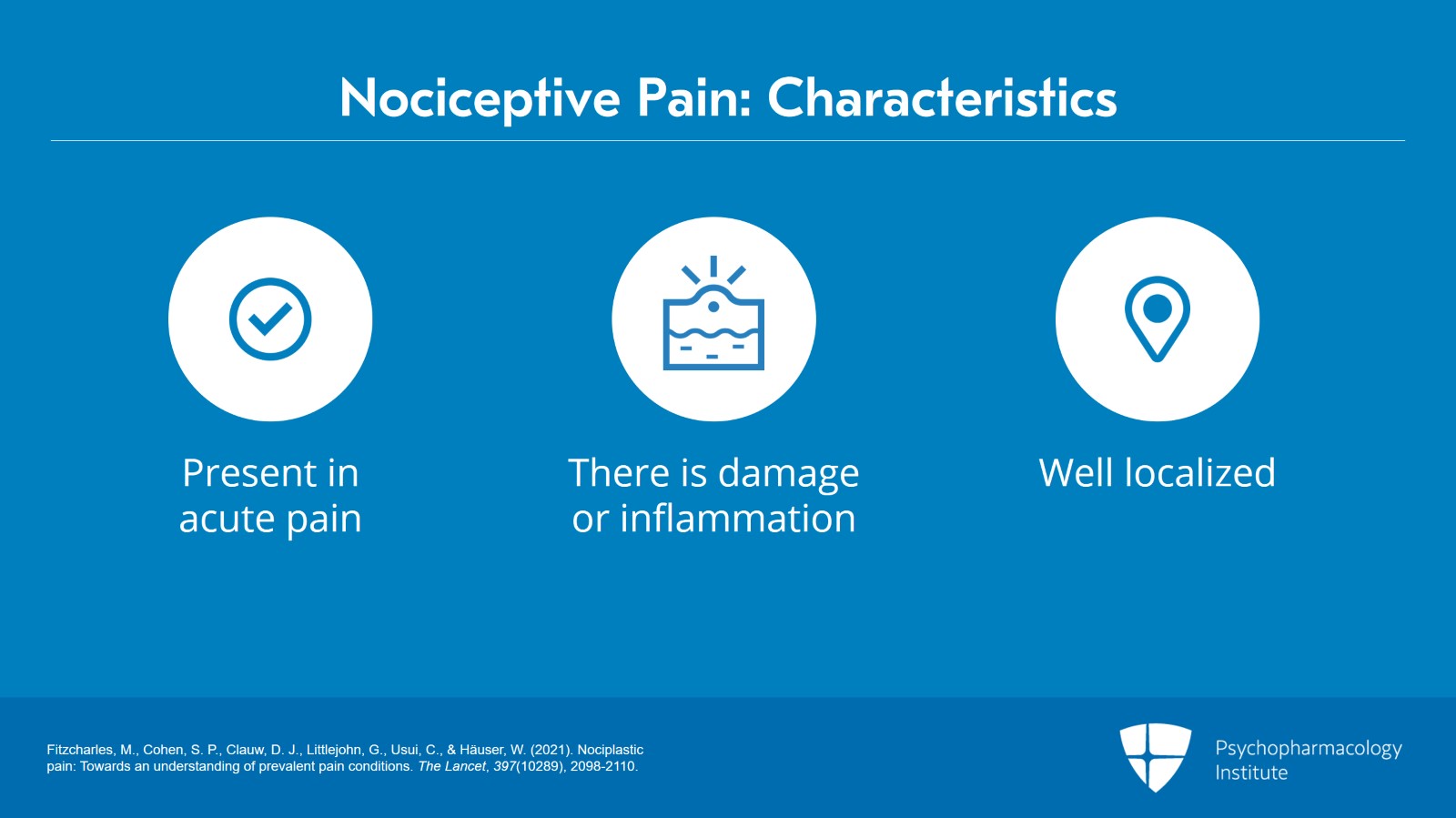 Nociceptive Pain: Characteristics

Present in acute pain

There is damage or inflammation

Well localized

Fitzcharles, M., Cohen, S. P., Clauw, D. J., Littlejohn, G., Usui, C., & Häuser, W. (2021). Nociplastic pain: Towards an understanding of prevalent pain conditions. The Lancet, 397(10289), 2098-2110.

Psychopharmacology Institute